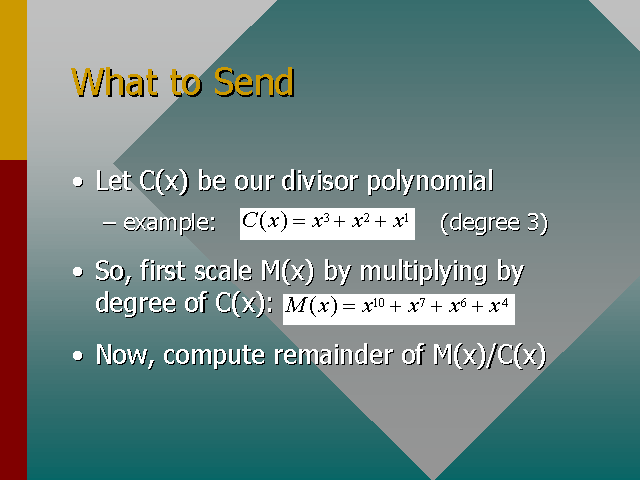 What to Send

• Let C(x) be our divisor polynomial
  – example: $C(x) = x^3 + x^2 + x^1$ (degree 3)

• So, first scale M(x) by multiplying by degree of C(x): $M(x) = x^{10} + x^7 + x^6 + x^4$

• Now, compute remainder of M(x)/C(x)